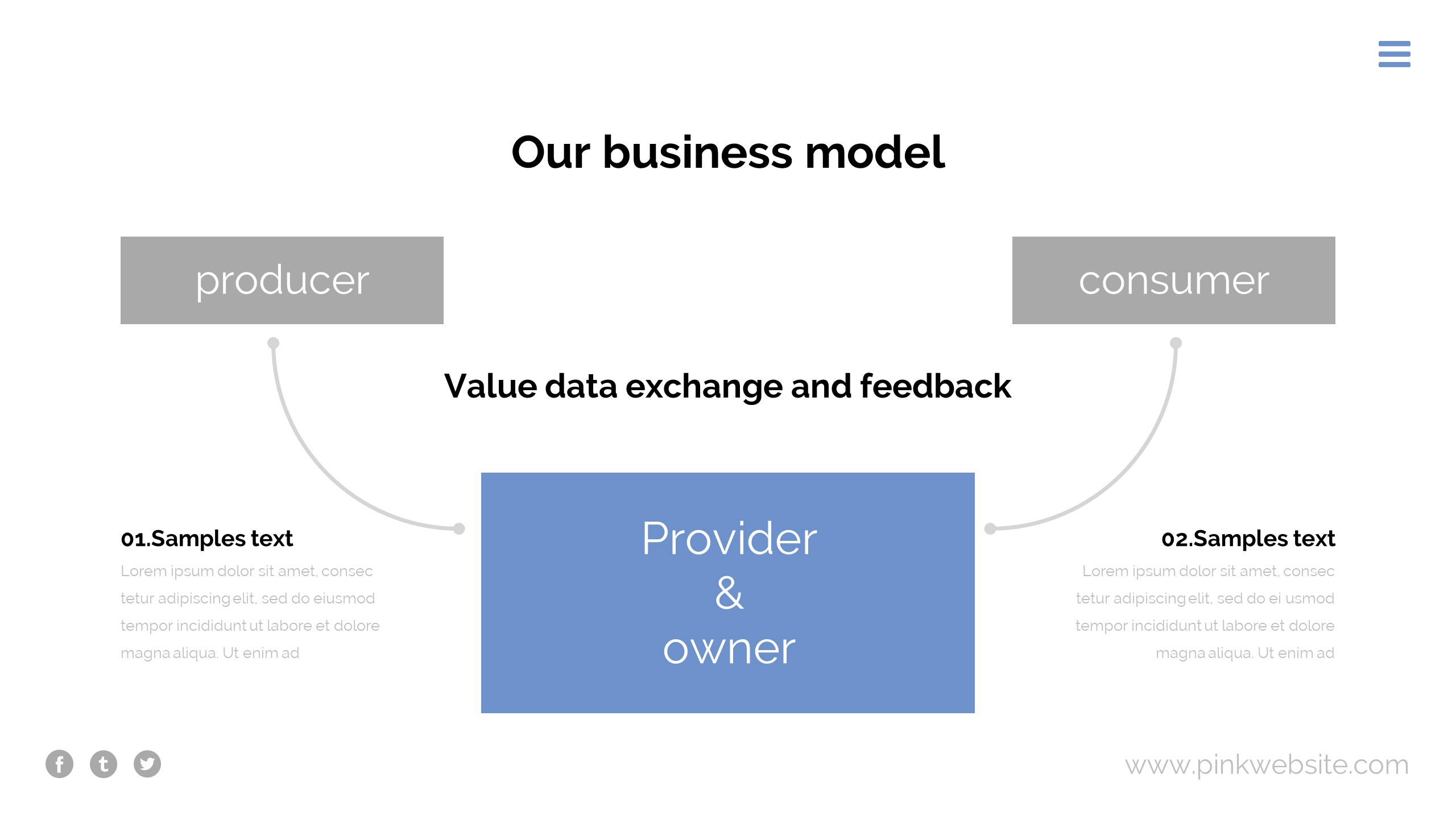 Our business model

producer

consumer

Value data exchange and feedback

Provider
&
owner

01.Samples text

Lorem ipsum dolor sit amet, consec tetur adipiscing elit, sed do eiusmod tempor incididunt ut labore et dolore magna aliqua. Ut enim ad

02.Samples text

Lorem ipsum dolor sit amet, consec tetur adipiscing elit, sed do ei usmod tempor incididunt ut labore et dolore magna aliqua. Ut enim ad

f t

www.pinkwebsite.com